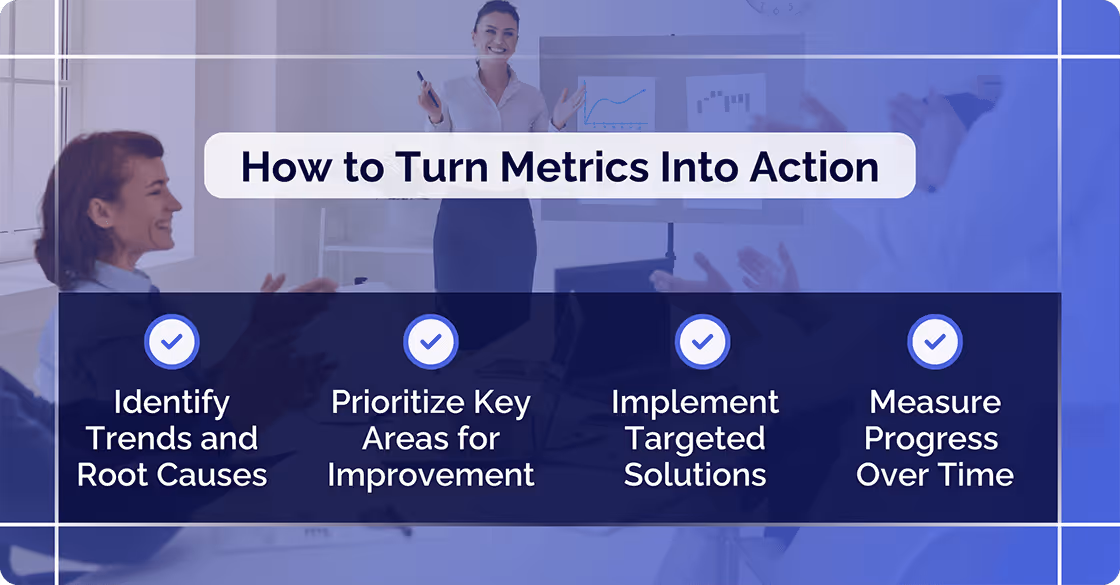 How to Turn Metrics Into Action

Identify Trends and Root Causes

Prioritize Key Areas for Improvement

Implement Targeted Solutions

Measure Progress Over Time